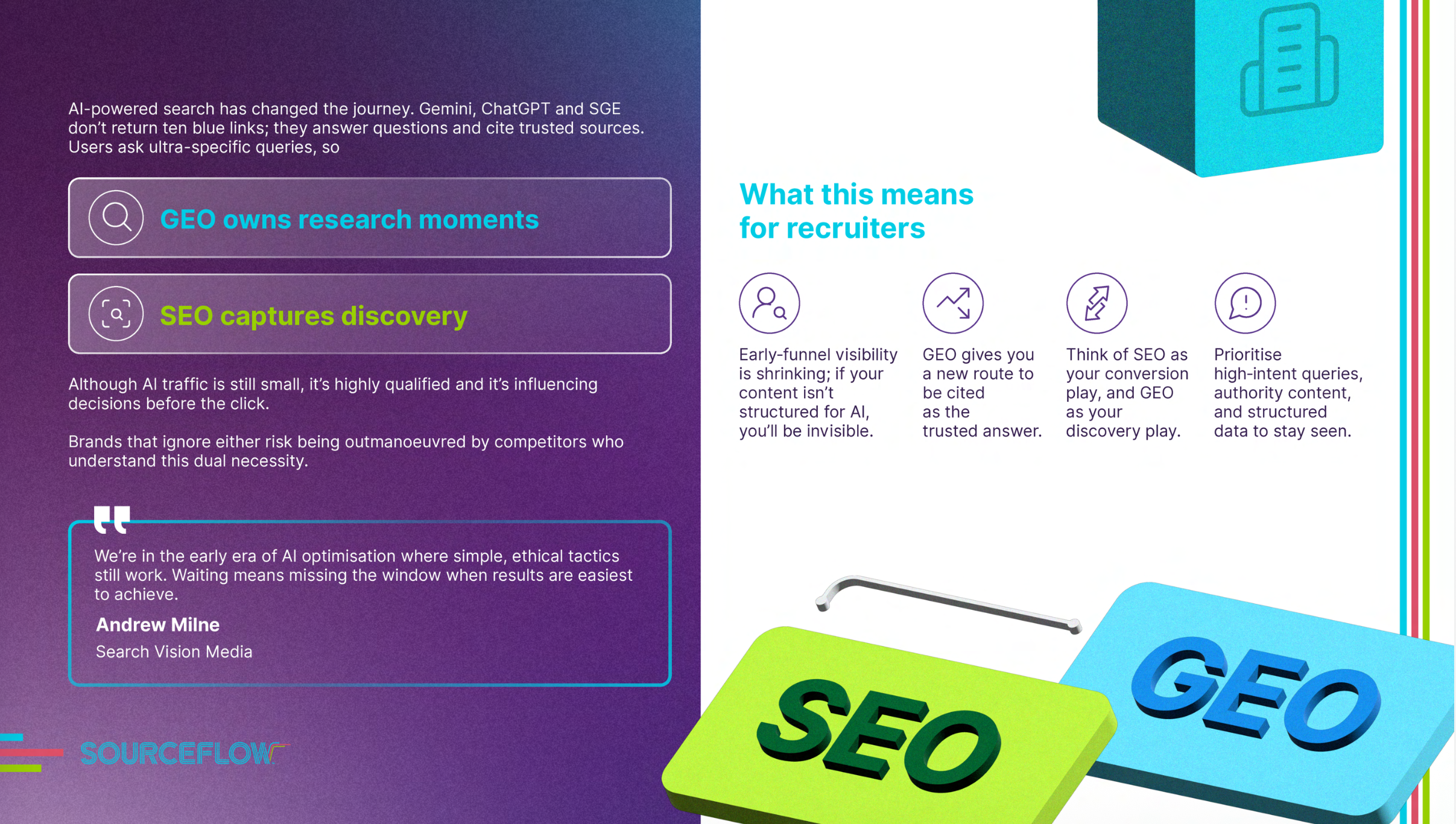 AI-powered search has changed the journey. Gemini, ChatGPT and SGE don't return ten blue links; they answer questions and cite trusted sources. Users ask ultra-specific queries, so

GEO owns research moments

SEO captures discovery

Although AI traffic is still small, it's highly qualified and it's influencing decisions before the click.

Brands that ignore either risk being outmanoeuvred by competitors who understand this dual necessity.

We're in the early era of AI optimisation where simple, ethical tactics still work. Waiting means missing the window when results are easiest to achieve.

Andrew Milne

Search Vision Media

SOURCEFLOW

What this means for recruiters

Early-funnel visibility is shrinking; if your content isn't structured for AI, you'll be invisible.

GEO gives you a new route to be cited as the trusted answer.

Think of SEO as your conversion play, and GEO as your discovery play.

Prioritise high-intent queries, authority content, and structured data to stay seen.

SEO

GEO